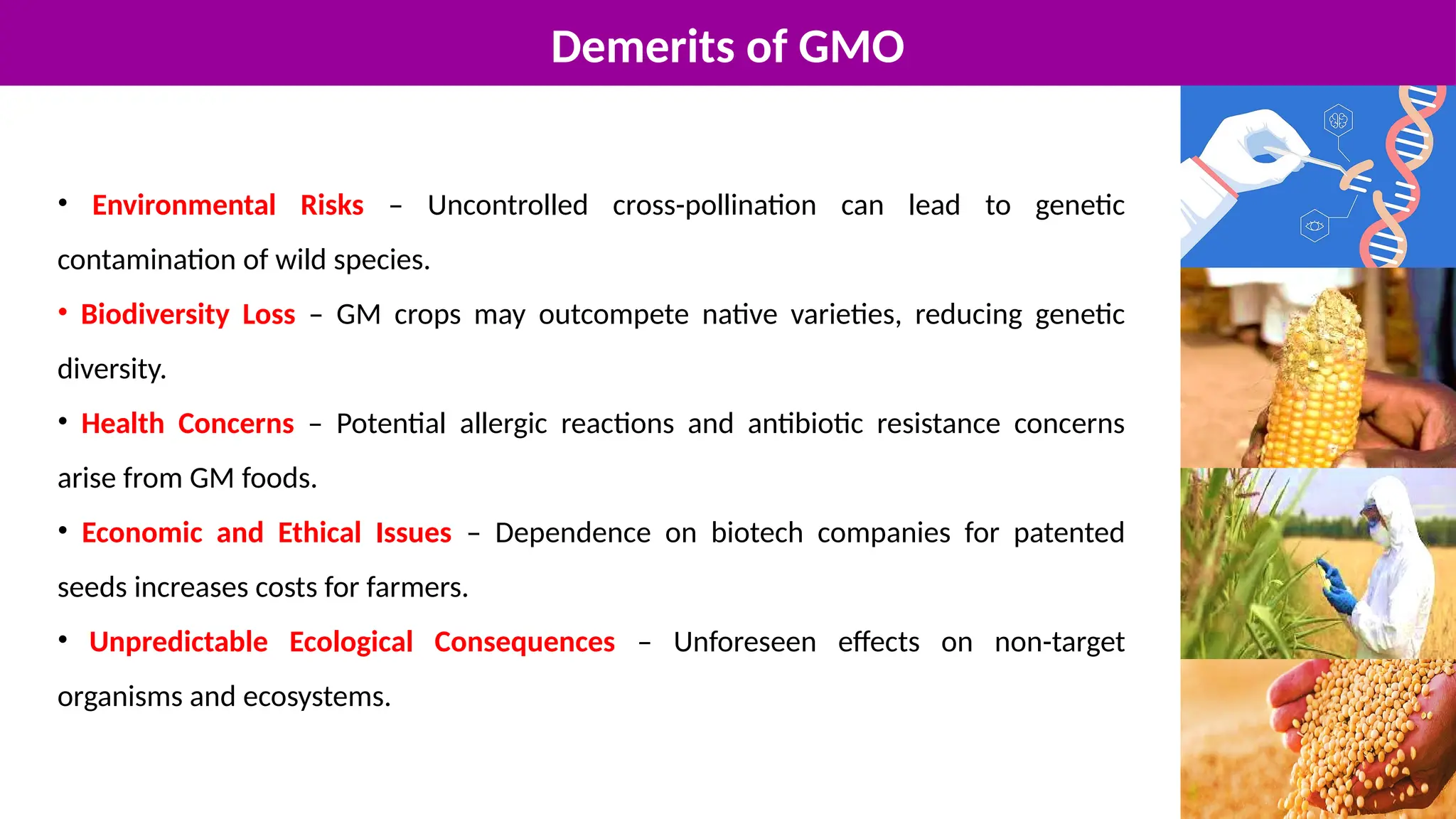 Demerits of GMO

• Environmental Risks – Uncontrolled cross-pollination can lead to genetic contamination of wild species.

• Biodiversity Loss – GM crops may outcompete native varieties, reducing genetic diversity.

• Health Concerns – Potential allergic reactions and antibiotic resistance concerns arise from GM foods.

• Economic and Ethical Issues – Dependence on biotech companies for patented seeds increases costs for farmers.

• Unpredictable Ecological Consequences – Unforeseen effects on non-target organisms and ecosystems.